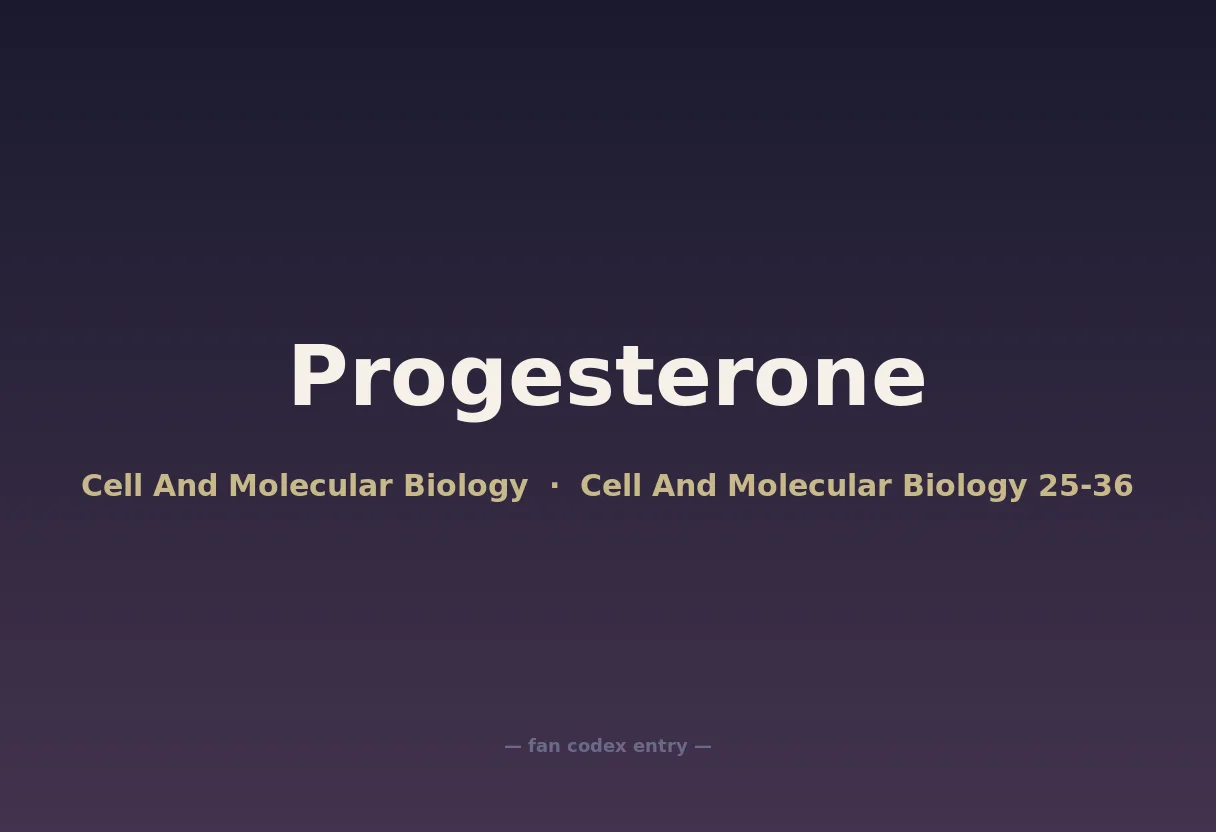 Progesterone

Cell And Molecular Biology · Cell And Molecular Biology 25-36

— fan codex entry —